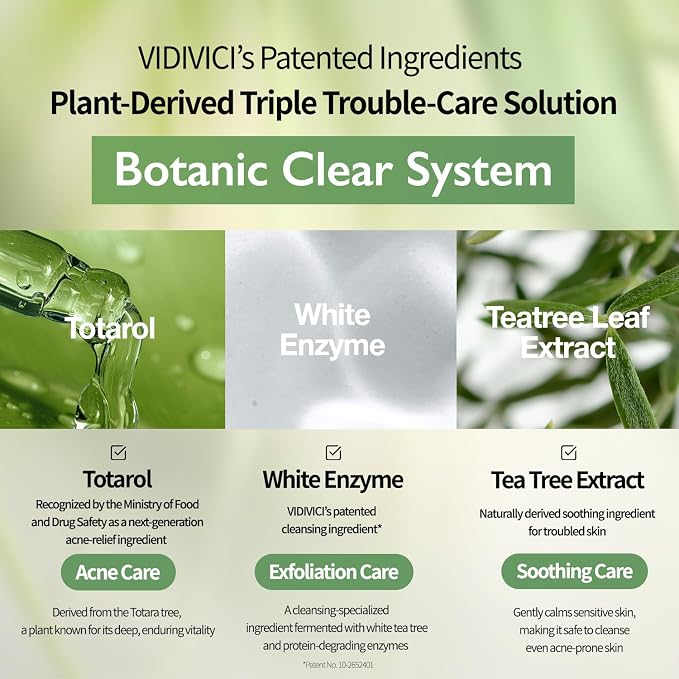 VIDIVICI's Patented Ingredients
Plant-Derived Triple Trouble-Care Solution

Botanic Clear System

Totarol

White Enzyme

Teatree Leaf Extract

Totarol
Recognized by the Ministry of Food and Drug Safety as a next-generation acne-relief ingredient

Acne Care

Derived from the Totara tree, a plant known for its deep, enduring vitality

White Enzyme
VIDIVICI's patented cleansing ingredient*

Exfoliation Care

A cleansing-specialized ingredient fermented with white tea tree and protein-degrading enzymes

*Patent No. 10-2652401

Tea Tree Extract
Naturally derived soothing ingredient for troubled skin

Soothing Care

Gently calms sensitive skin, making it safe to cleanse even acne-prone skin